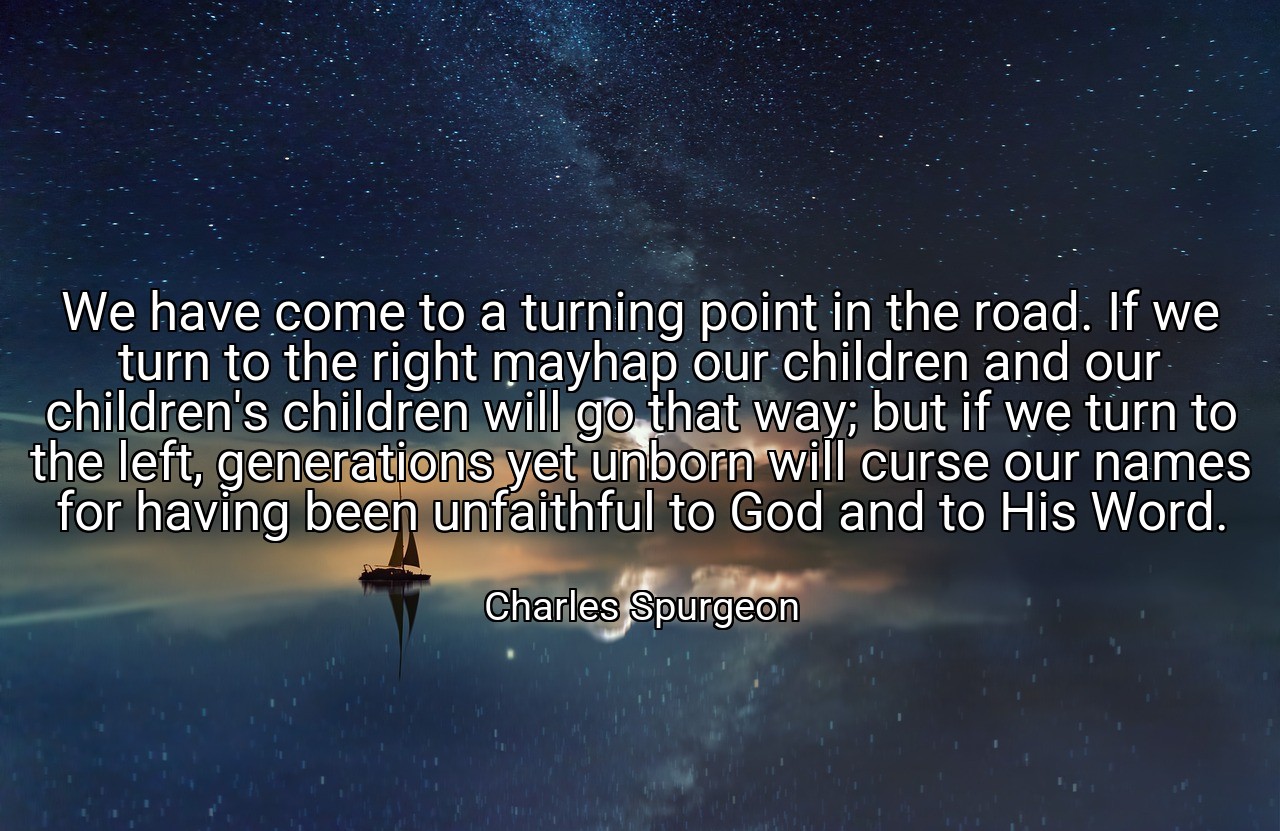 We have come to a turning point in the road. If we turn to the right mayhap our children and our children's children will go that way; but if we turn to the left, generations yet unborn will curse our names for having been unfaithful to God and to His Word.

Charles Spurgeon